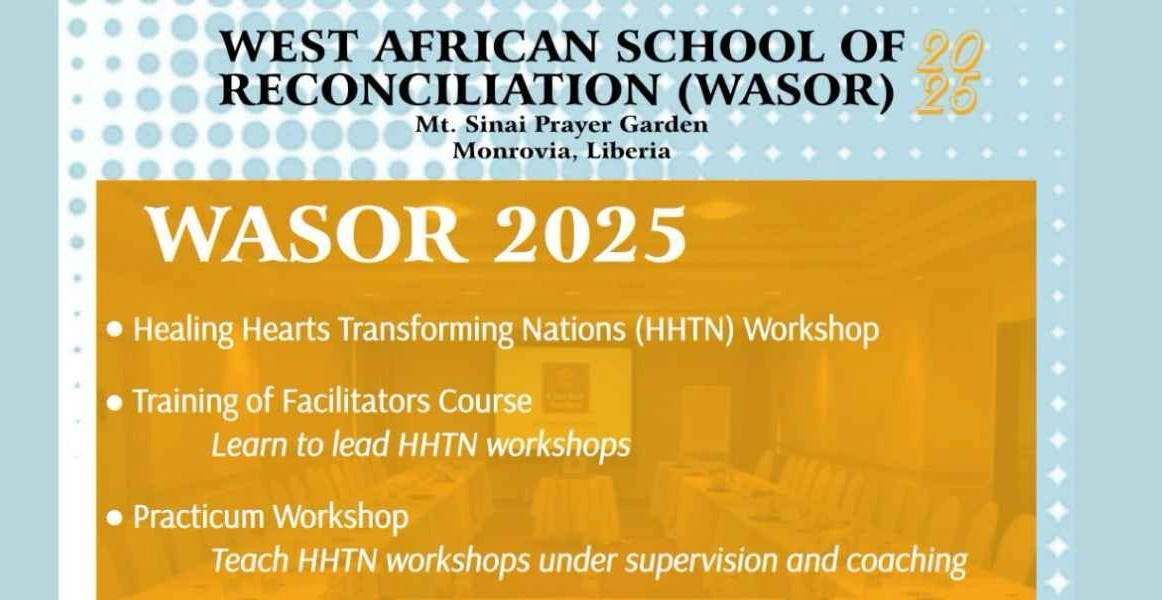 WEST AFRICAN SCHOOL OF RECONCILIATION (WASOR)

2025

Mt. Sinai Prayer Garden
Monrovia, Liberia

WASOR 2025

• Healing Hearts Transforming Nations (HHTN) Workshop

• Training of Facilitators Course
Learn to lead HHTN workshops

• Practicum Workshop
Teach HHTN workshops under supervision and coaching